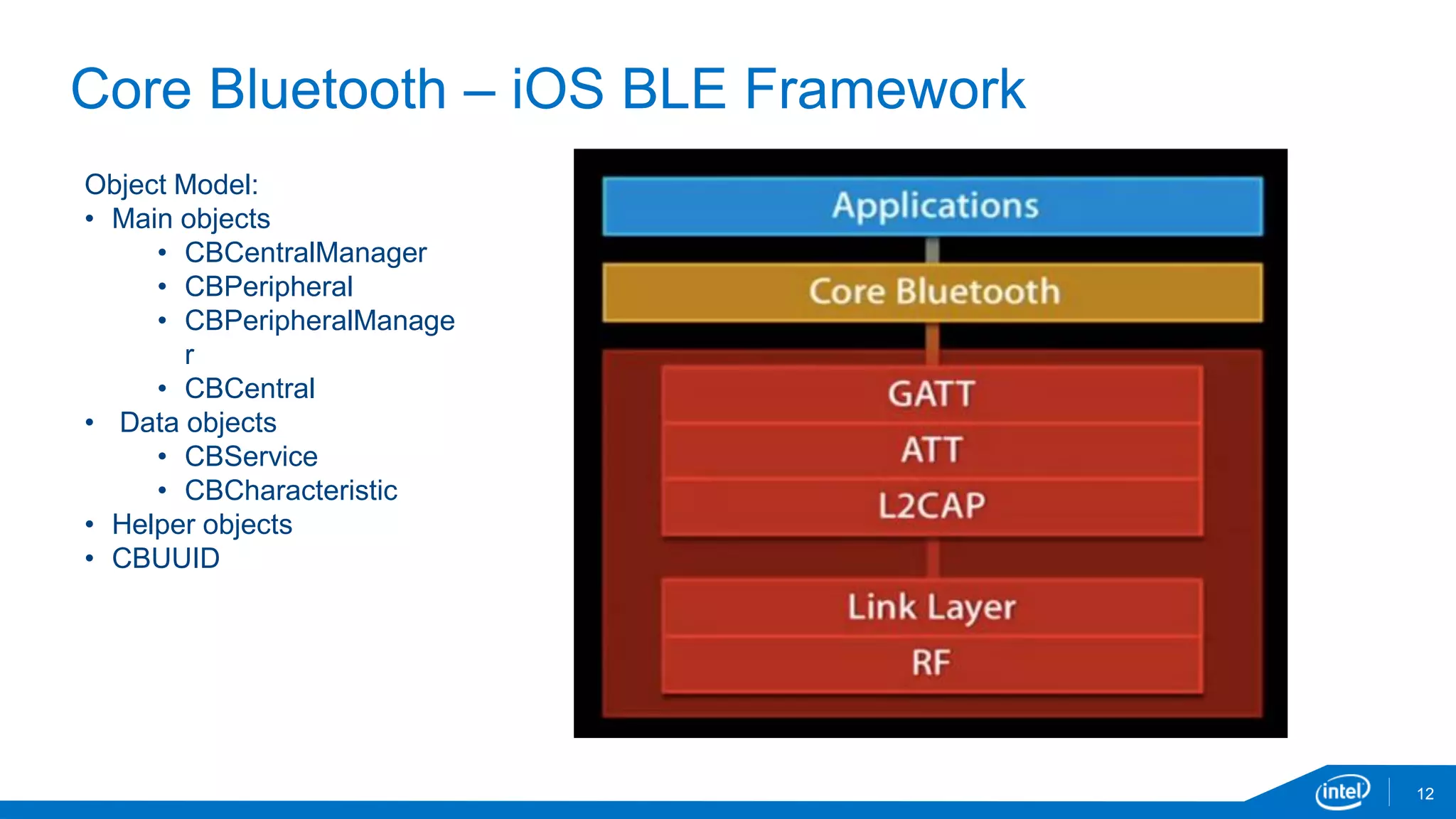 Core Bluetooth – iOS BLE Framework

Object Model:
• Main objects
  • CBCentralManager
  • CBPeripheral
  • CBPeripheralManager
  • CBCentral
• Data objects
  • CBService
  • CBCharacteristic
• Helper objects
• CBUUID

Applications

Core Bluetooth

GATT
ATT
L2CAP

Link Layer
RF

intel

12